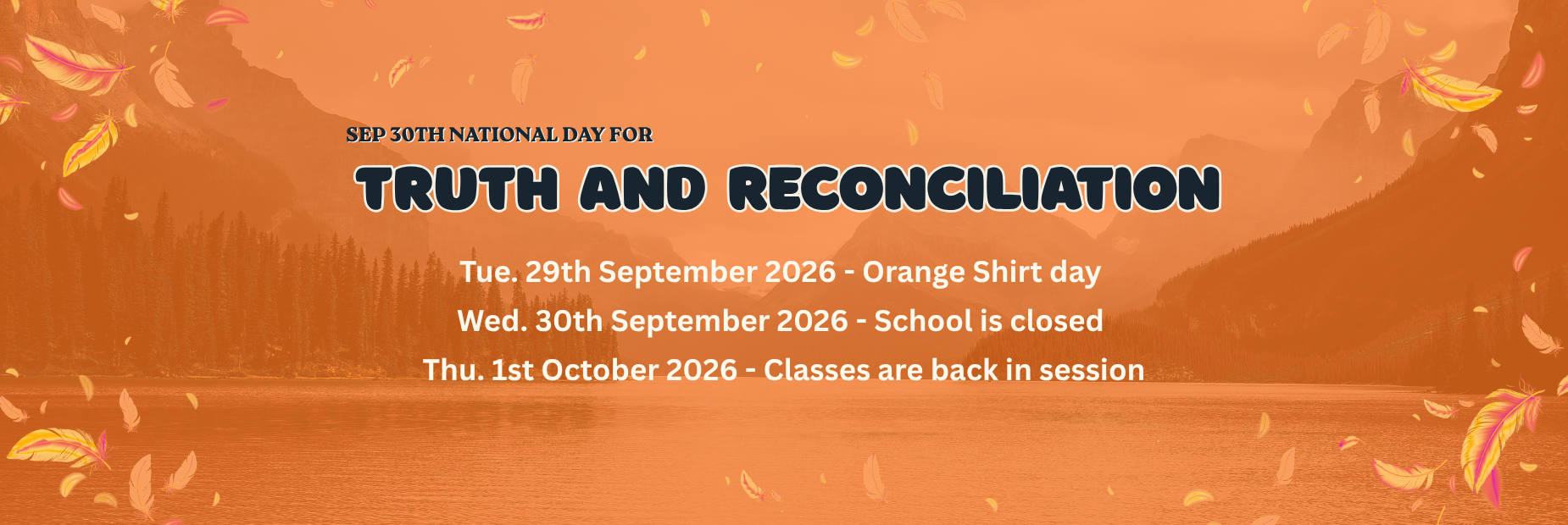 SEP 30TH NATIONAL DAY FOR

TRUTH AND RECONCILIATION

Tue. 29th September 2026 - Orange Shirt day

Wed. 30th September 2026 - School is closed

Thu. 1st October 2026 - Classes are back in session